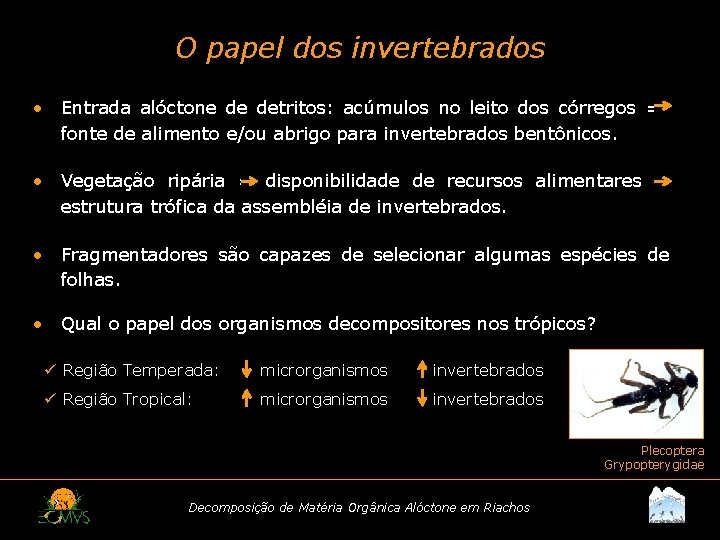 O papel dos invertebrados

• Entrada alóctone de detritos: acúmulos no leito dos córregos → fonte de alimento e/ou abrigo para invertebrados bentônicos.

• Vegetação ripária → disponibilidade de recursos alimentares → estrutura trófica da assembléia de invertebrados.

• Fragmentadores são capazes de selecionar algumas espécies de folhas.

• Qual o papel dos organismos decompositores nos trópicos?

✓ Região Temperada: ↓ microrganismos ↑ invertebrados

✓ Região Tropical: ↑ microrganismos ↓ invertebrados

Plecoptera
Grypopterygidae

ECMVS

Decomposição de Matéria Orgânica Alóctone em Riachos